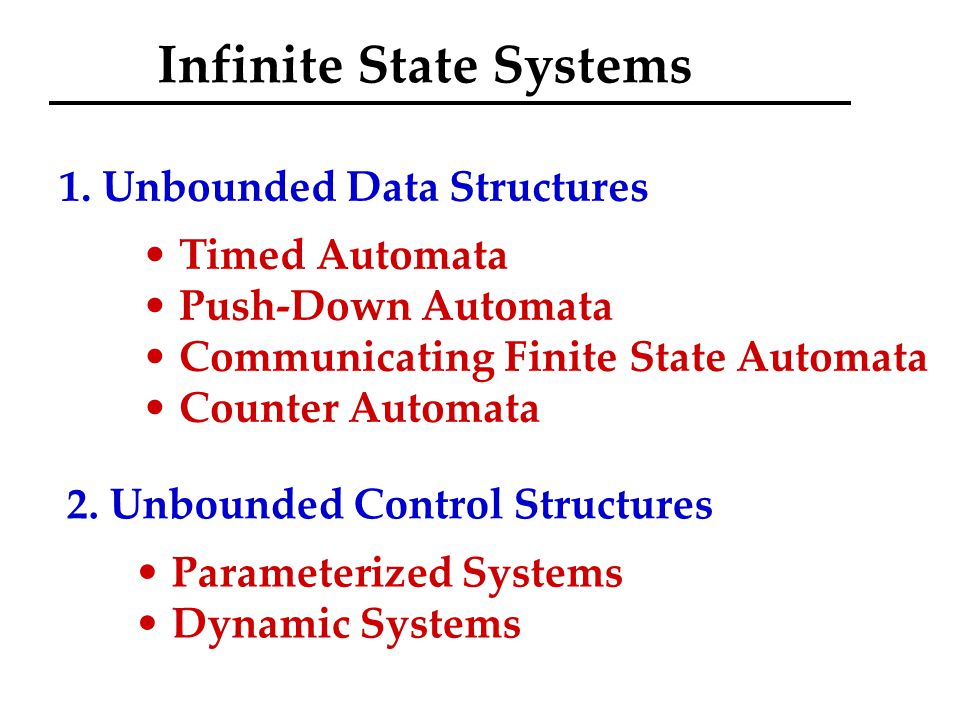 Infinite State Systems

1. Unbounded Data Structures

• Timed Automata
• Push-Down Automata
• Communicating Finite State Automata
• Counter Automata

2. Unbounded Control Structures

• Parameterized Systems
• Dynamic Systems